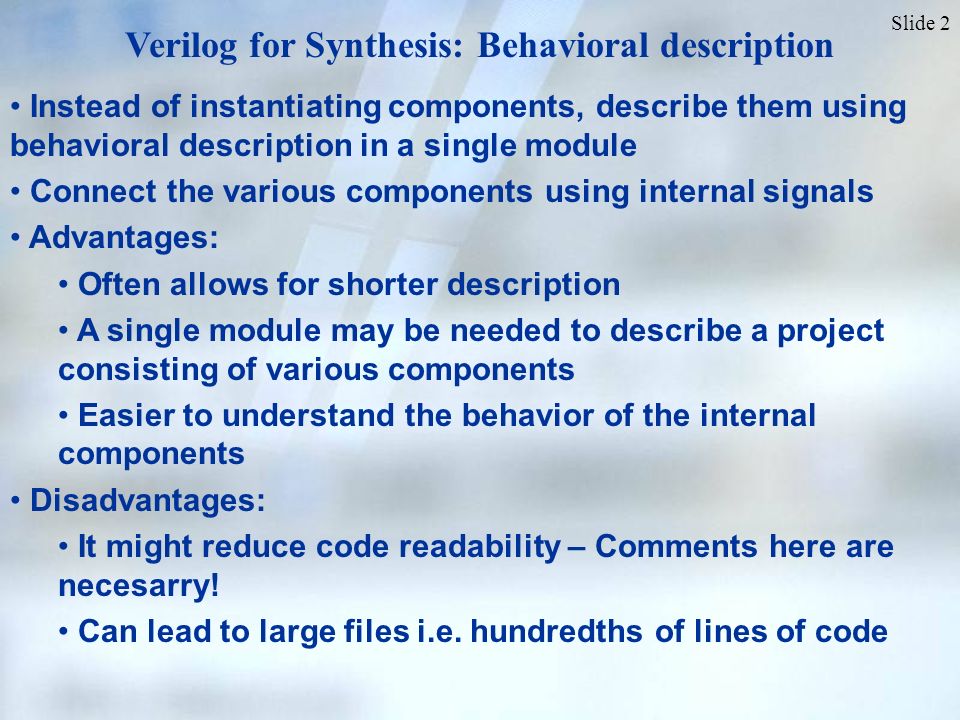 Slide 2

Verilog for Synthesis: Behavioral description

• Instead of instantiating components, describe them using behavioral description in a single module

• Connect the various components using internal signals

• Advantages:

• Often allows for shorter description

• A single module may be needed to describe a project consisting of various components

• Easier to understand the behavior of the internal components

• Disadvantages:

• It might reduce code readability – Comments here are necesarry!

• Can lead to large files i.e. hundredths of lines of code